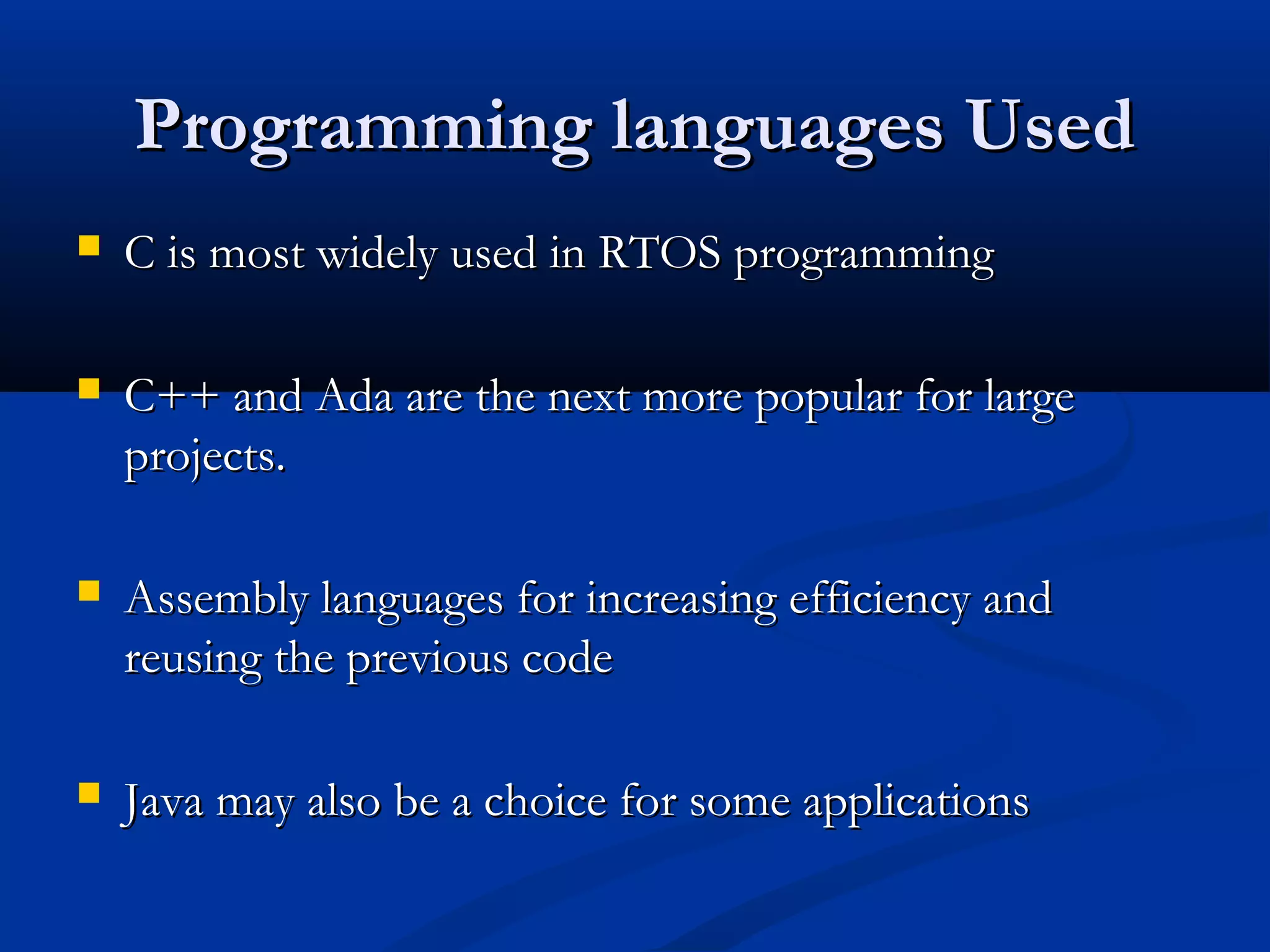 Programming languages Used

- C is most widely used in RTOS programming

- C++ and Ada are the next more popular for large projects.

- Assembly languages for increasing efficiency and reusing the previous code

- Java may also be a choice for some applications